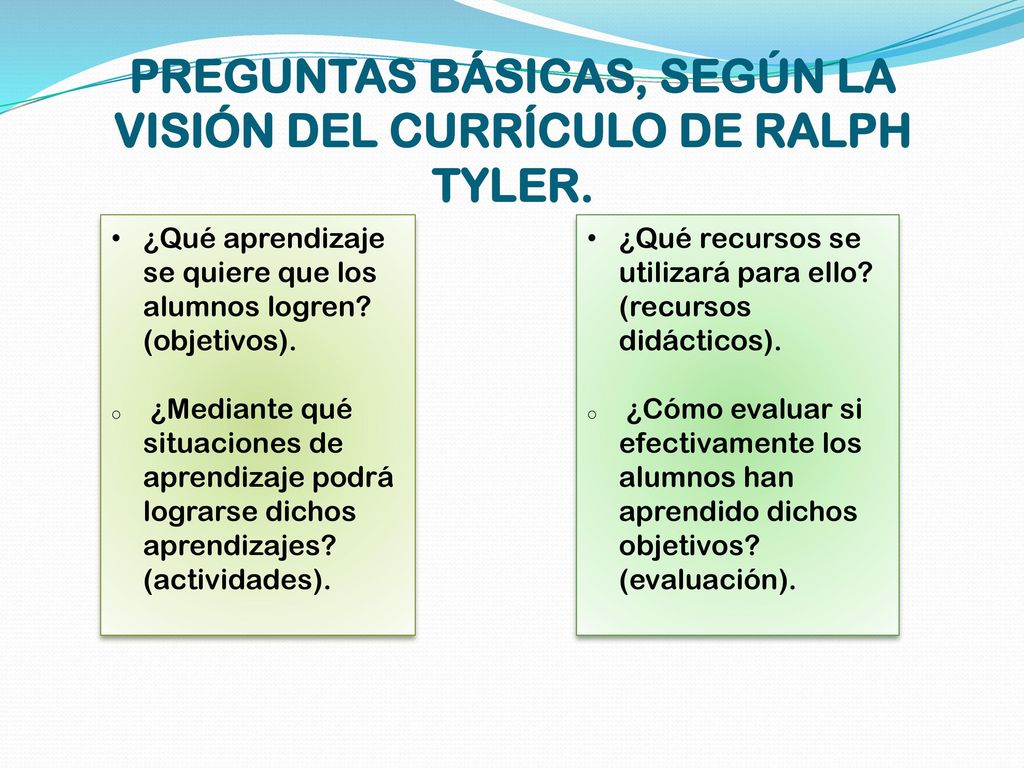 PREGUNTAS BÁSICAS, SEGÚN LA VISIÓN DEL CURRÍCULO DE RALPH TYLER.

• ¿Qué aprendizaje se quiere que los alumnos logren? (objetivos).

o ¿Mediante qué situaciones de aprendizaje podrá lograrse dichos aprendizajes? (actividades).

• ¿Qué recursos se utilizará para ello? (recursos didácticos).

o ¿Cómo evaluar si efectivamente los alumnos han aprendido dichos objetivos? (evaluación).